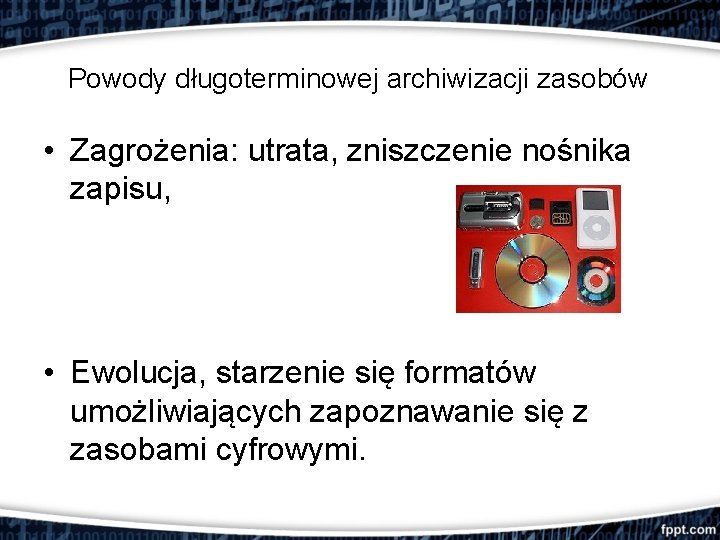 Powody długoterminowej archiwizacji zasobów

• Zagrożenia: utrata, zniszczenie nośnika zapisu,

• Ewolucja, starzenie się formatów umożliwiających zapoznawanie się z zasobami cyfrowymi.

fppt.com